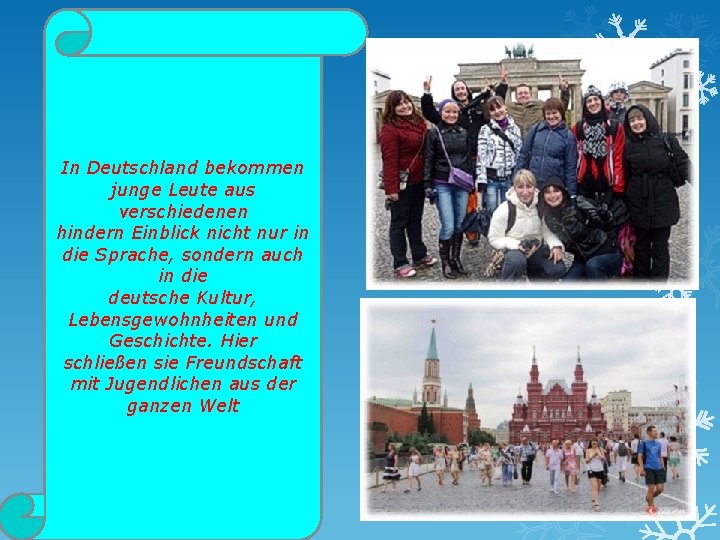 In Deutschland bekommen junge Leute aus verschiedenen hindern Einblick nicht nur in die Sprache, sondern auch in die deutsche Kultur, Lebensgewohnheiten und Geschichte. Hier schließen sie Freundschaft mit Jugendlichen aus der ganzen Welt